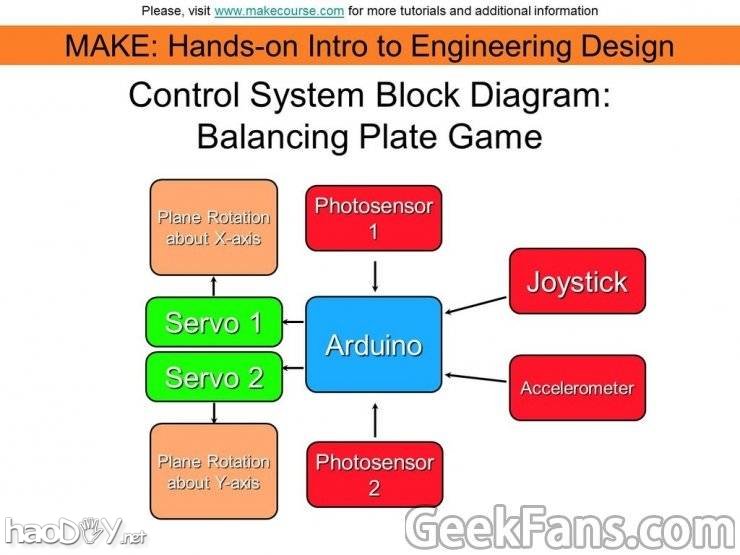 Please, visit www.makecourse.com for more tutorials and additional information

MAKE: Hands-on Intro to Engineering Design

Control System Block Diagram: Balancing Plate Game

Plane Rotation about X-axis

Photosensor 1

Joystick

Servo 1

Arduino

Servo 2

Accelerometer

Plane Rotation about Y-axis

Photosensor 2

haoDIY.net

GeekFans.com